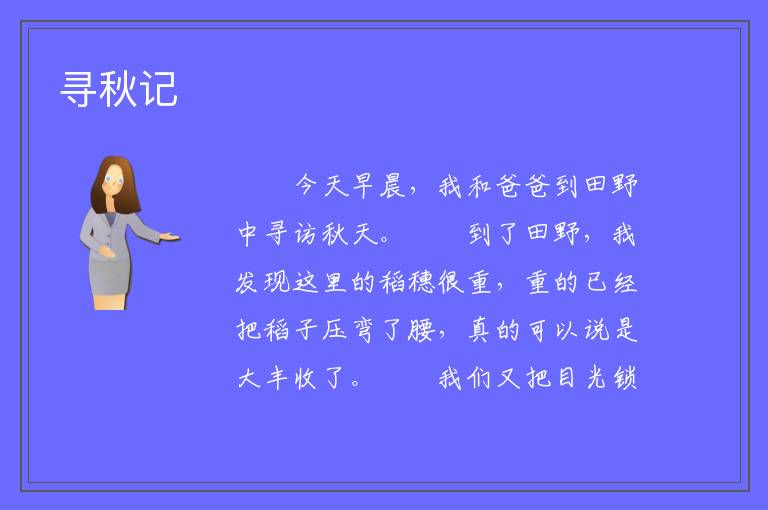 寻秋记

今天早晨，我和爸爸到田野中寻访秋天。　　到了田野，我发现这里的稻穗很重，重的已经把稻子压弯了腰，真的可以说是大丰收了。　　我们又把目光锁